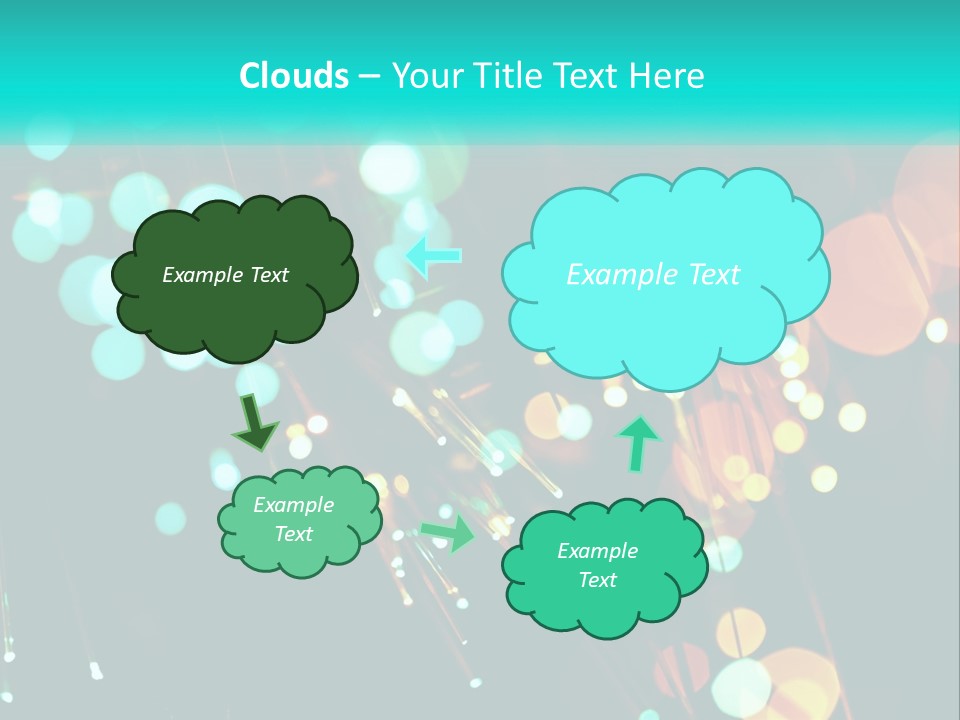 Clouds – Your Title Text Here

Example Text

Example Text

Example Text

Example Text